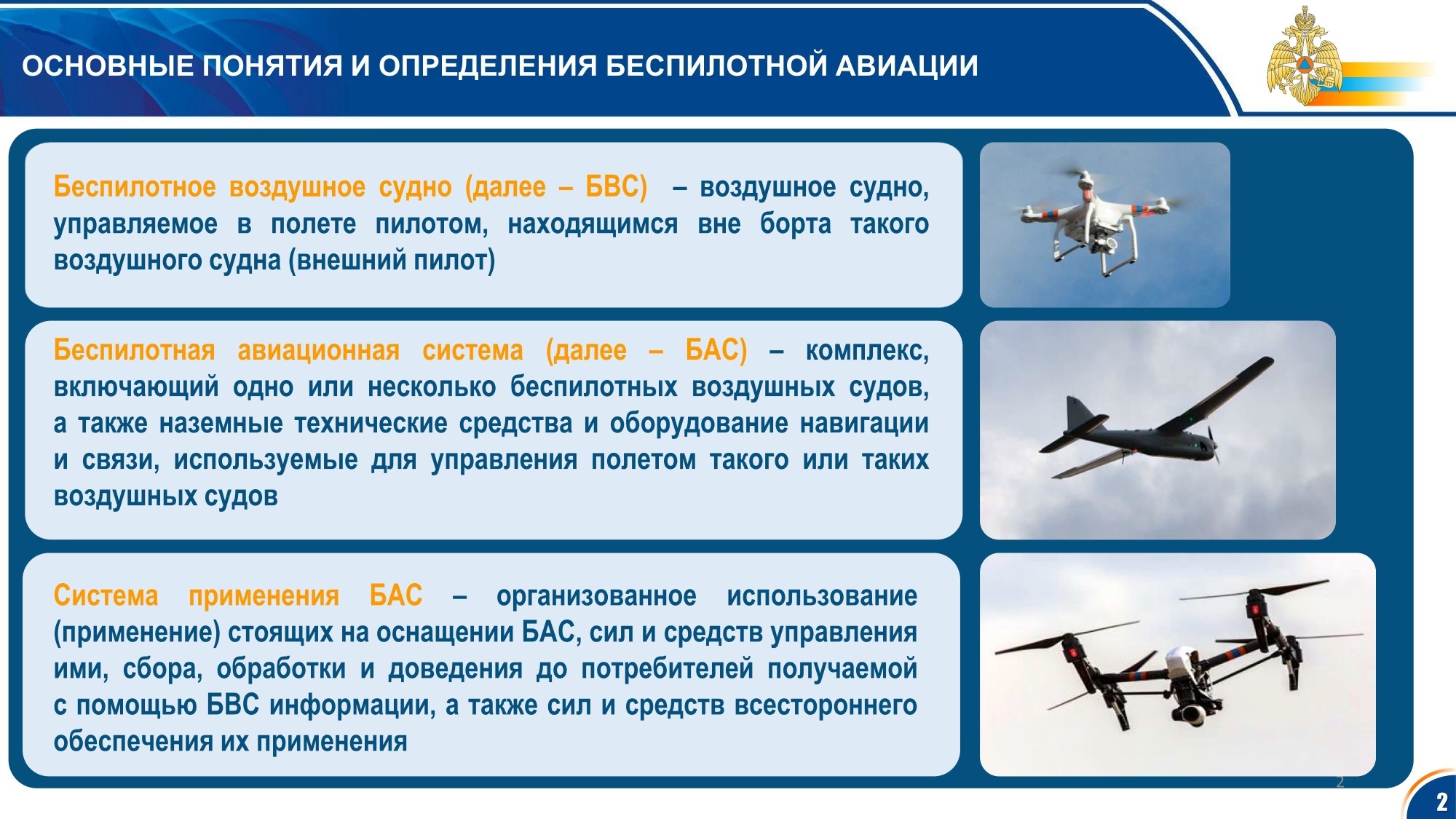 ОСНОВНЫЕ ПОНЯТИЯ И ОПРЕДЕЛЕНИЯ БЕСПИЛОТНОЙ АВИАЦИИ

Беспилотное воздушное судно (далее – БВС) – воздушное судно, управляемое в полете пилотом, находящимся вне борта такого воздушного судна (внешний пилот)

Беспилотная авиационная система (далее – БАС) – комплекс, включающий одно или несколько беспилотных воздушных судов, а также наземные технические средства и оборудование навигации и связи, используемые для управления полетом такого или таких воздушных судов

Система применения БАС – организованное использование (применение) стоящих на оснащении БАС, сил и средств управления ими, сбора, обработки и доведения до потребителей получаемой с помощью БВС информации, а также сил и средств всестороннего обеспечения их применения

2

2